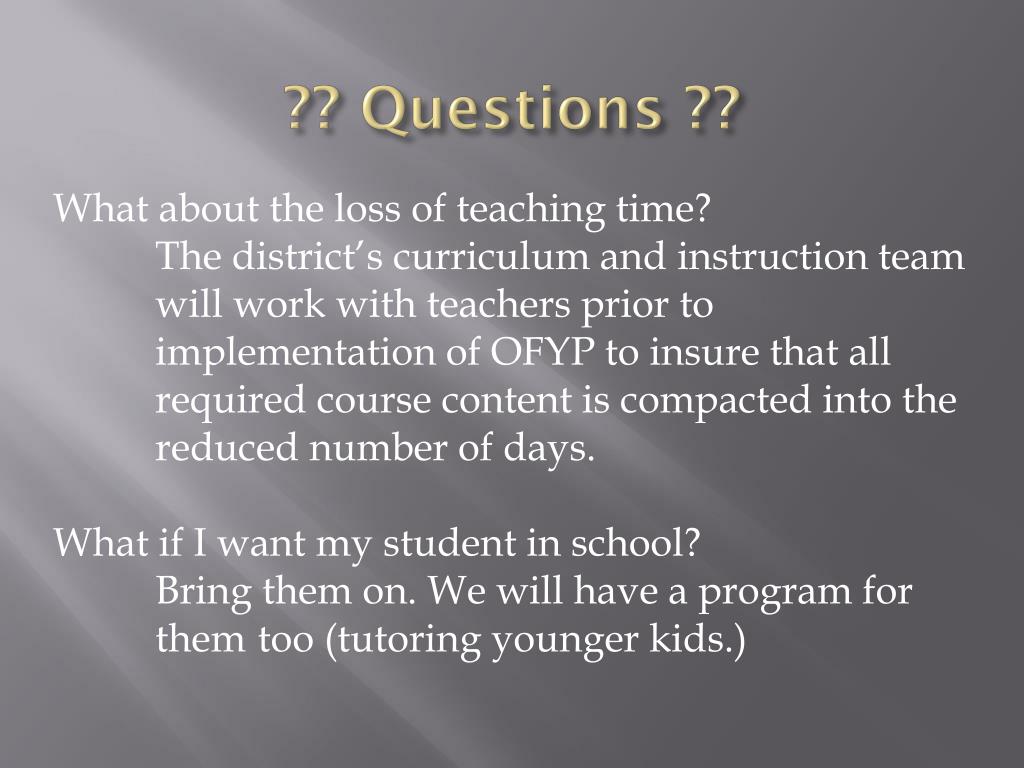 ?? Questions ??

What about the loss of teaching time?
The district’s curriculum and instruction team will work with teachers prior to implementation of OFYP to insure that all required course content is compacted into the reduced number of days.

What if I want my student in school?
Bring them on. We will have a program for them too (tutoring younger kids.)